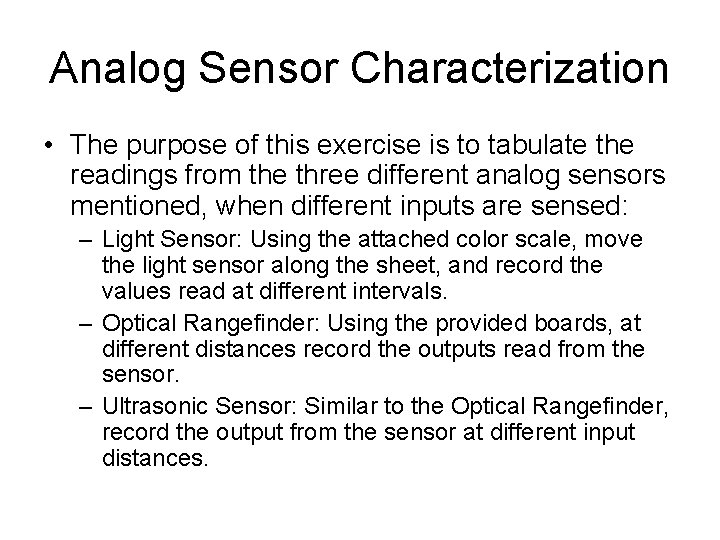 Analog Sensor Characterization

• The purpose of this exercise is to tabulate the readings from the three different analog sensors mentioned, when different inputs are sensed:

– Light Sensor: Using the attached color scale, move the light sensor along the sheet, and record the values read at different intervals.

– Optical Rangefinder: Using the provided boards, at different distances record the outputs read from the sensor.

– Ultrasonic Sensor: Similar to the Optical Rangefinder, record the output from the sensor at different input distances.